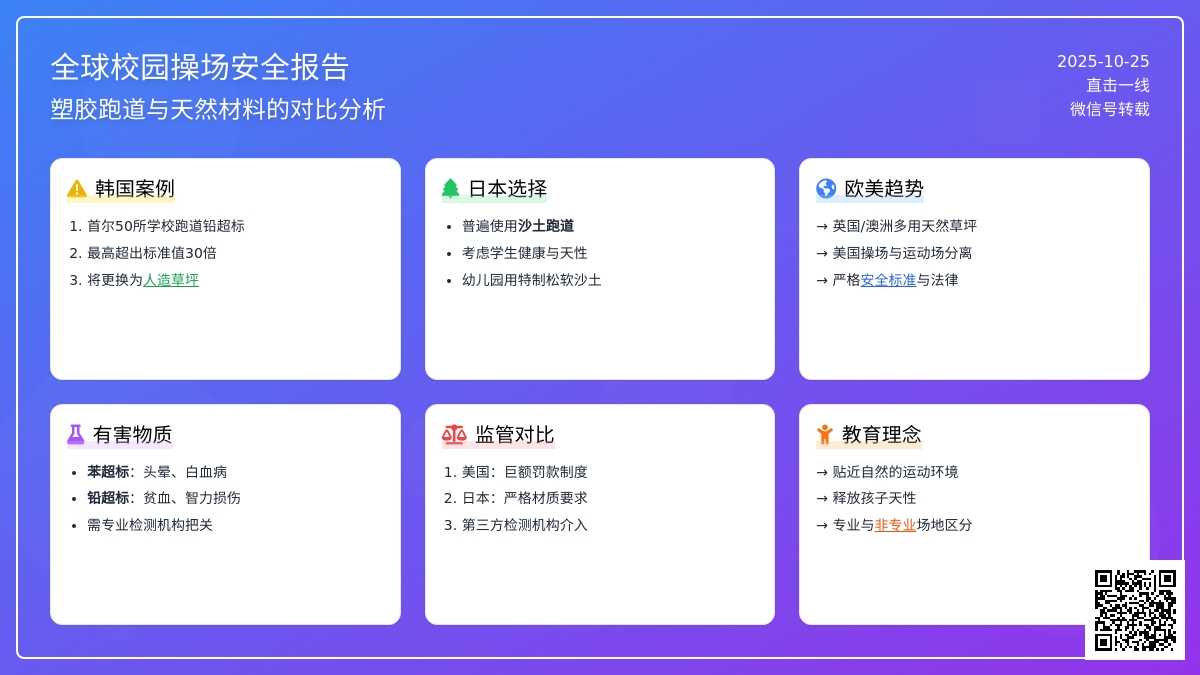 全球校园操场安全报告
塑胶跑道与天然材料的对比分析

2025-10-25
直击一线
微信号转载

韩国案例
1. 首尔50所学校跑道铅超标
2. 最高超出标准值30倍
3. 将更换为人造草坪

日本选择
• 普遍使用沙土跑道
• 考虑学生健康与天性
• 幼儿园用特制松软沙土

欧美趋势
→ 英国/澳洲多用天然草坪
→ 美国操场与运动场分离
→ 严格安全标准与法律

有害物质
• 苯超标：头晕、白血病
• 铅超标：贫血、智力损伤
• 需专业检测机构把关

监管对比
1. 美国：巨额罚款制度
2. 日本：严格材质要求
3. 第三方检测机构介入

教育理念
→ 贴近自然的运动环境
→ 释放孩子天性
→ 专业与非专业场地区分